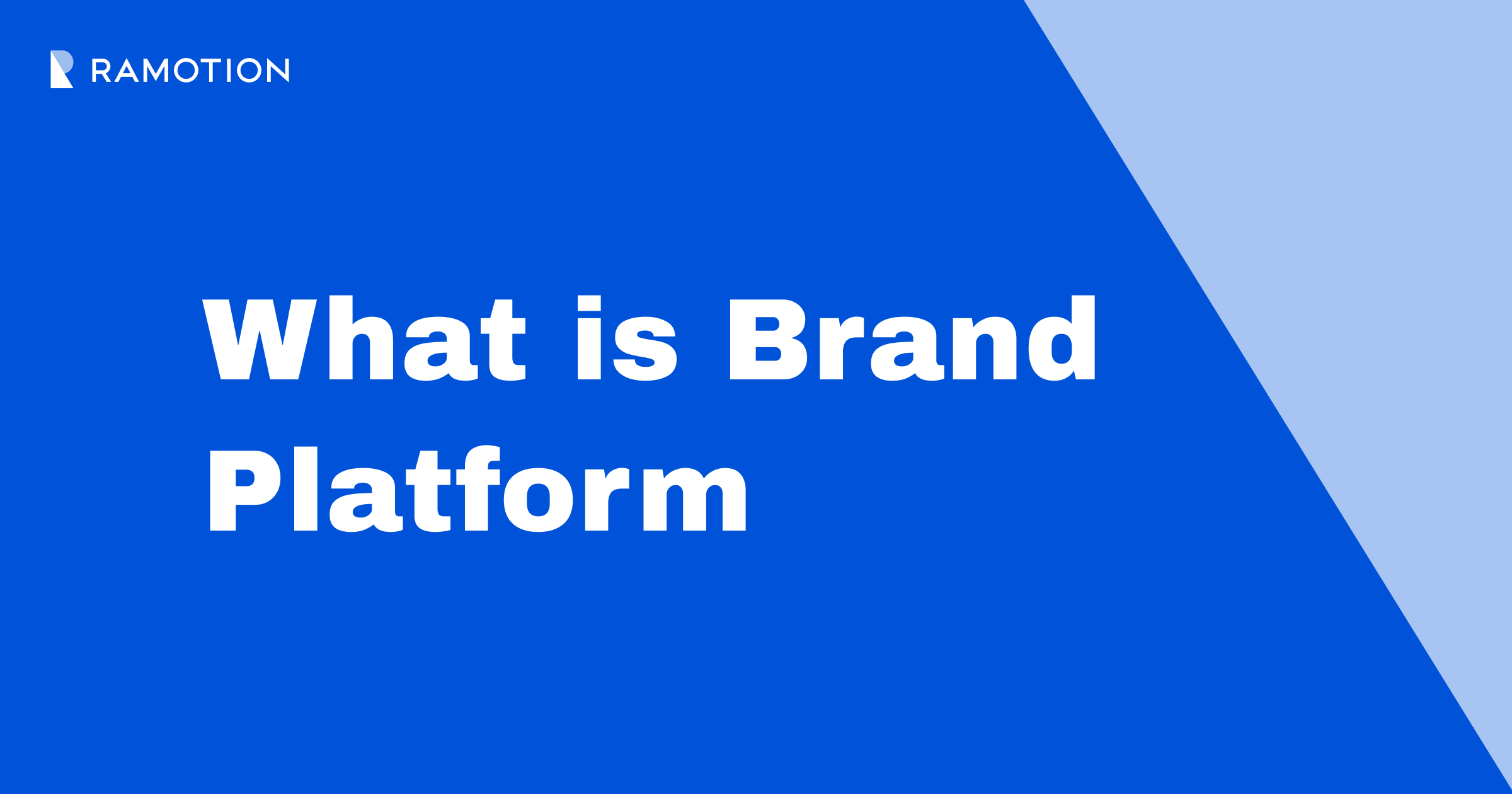 RAMOTION

What is Brand Platform